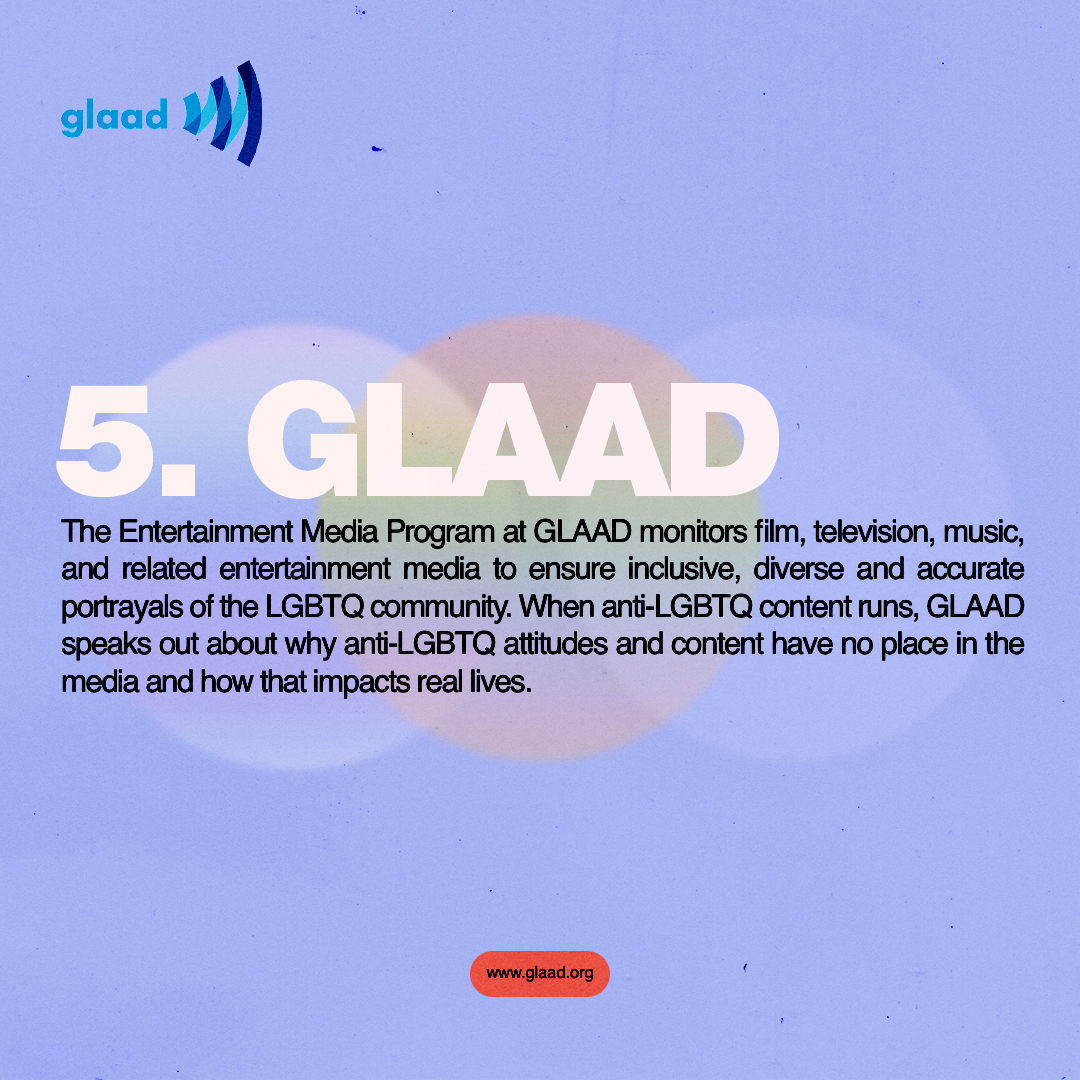 glaad

5. GLAAD

The Entertainment Media Program at GLAAD monitors film, television, music, and related entertainment media to ensure inclusive, diverse and accurate portrayals of the LGBTQ community. When anti-LGBTQ content runs, GLAAD speaks out about why anti-LGBTQ attitudes and content have no place in the media and how that impacts real lives.

www.glaad.org